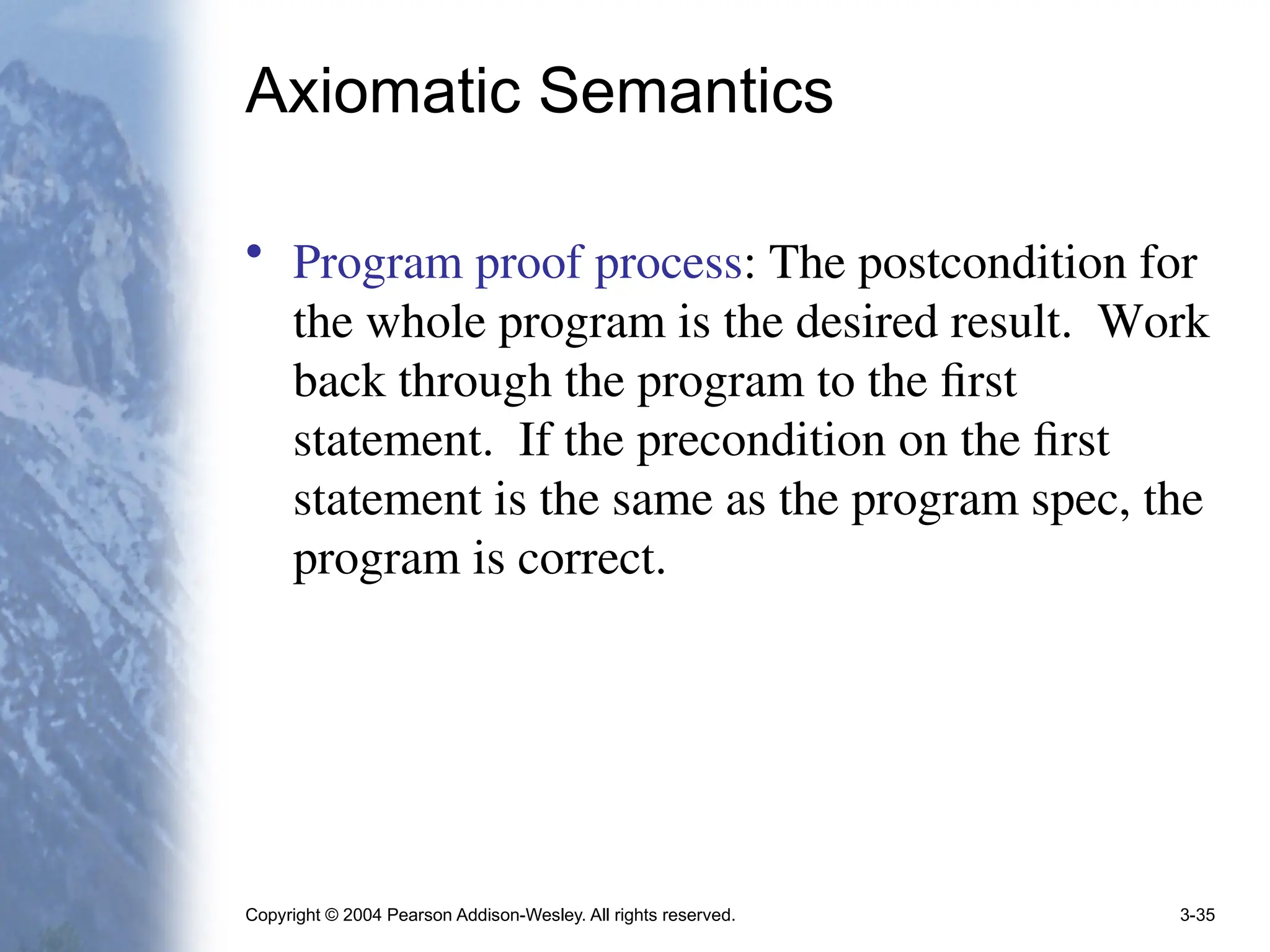 Axiomatic Semantics

• Program proof process: The postcondition for the whole program is the desired result. Work back through the program to the first statement. If the precondition on the first statement is the same as the program spec, the program is correct.

Copyright © 2004 Pearson Addison-Wesley. All rights reserved.

3-35